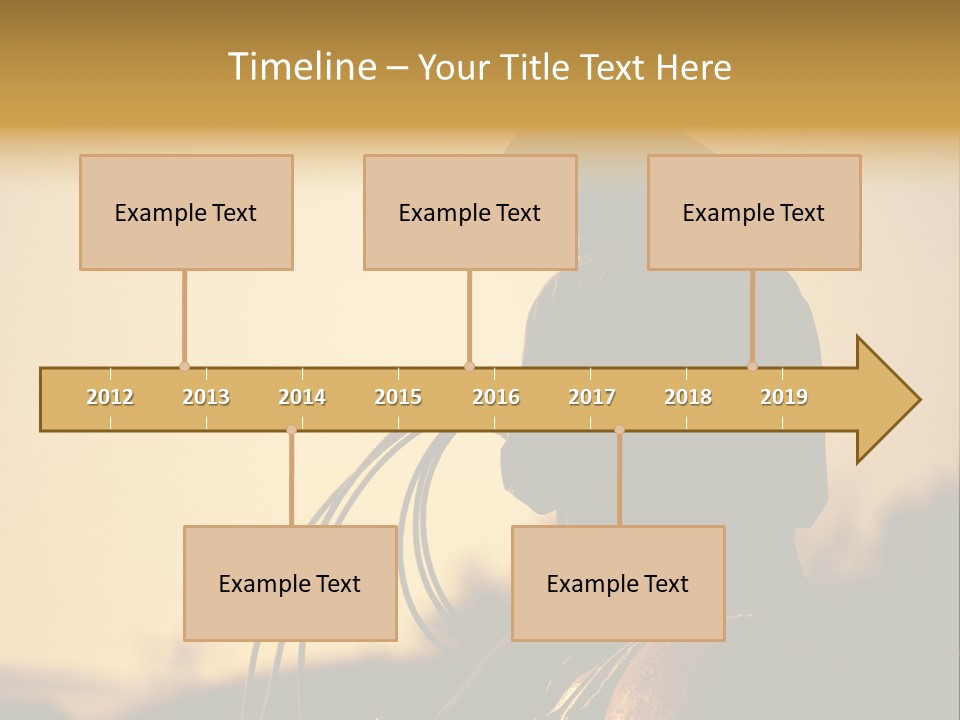 Timeline – Your Title Text Here

Example Text

Example Text

Example Text

2012 2013 2014 2015 2016 2017 2018 2019

Example Text

Example Text